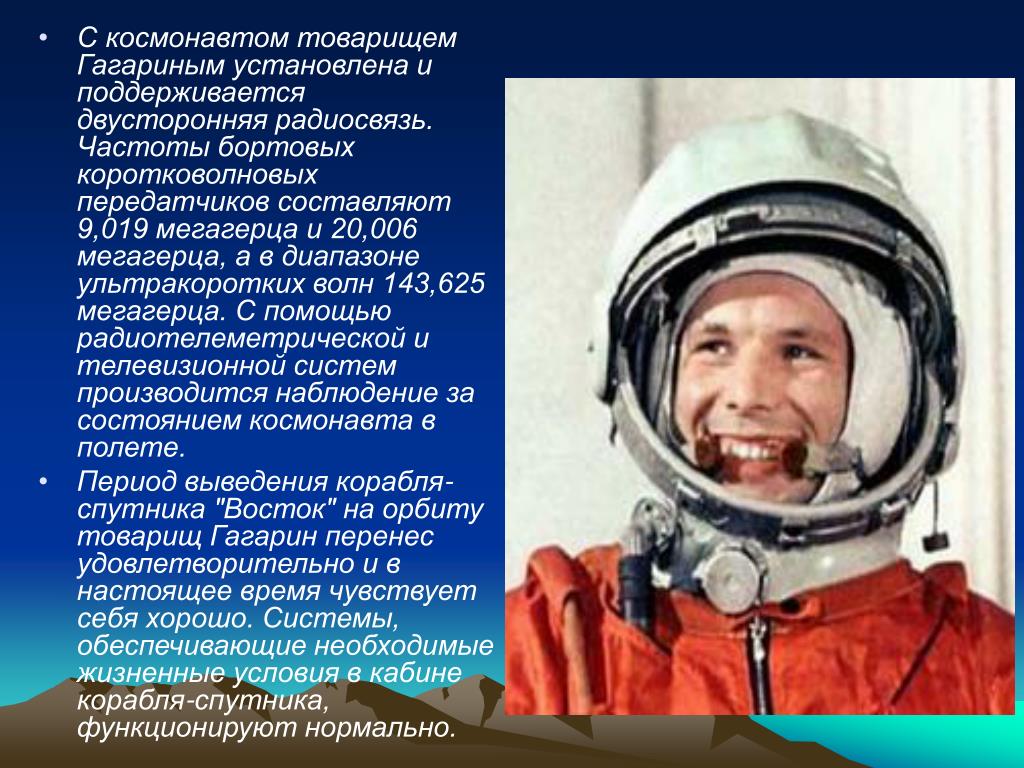 • С космонавтом товарищем Гагариным установлена и поддерживается двусторонняя радиосвязь. Частоты бортовых коротковолновых передатчиков составляют 9,019 мегагерца и 20,006 мегагерца, а в диапазоне ультракоротких волн 143,625 мегагерца. С помощью радиотелеметрической и телевизионной систем производится наблюдение за состоянием космонавта в полете.

• Период выведения корабля-спутника "Восток" на орбиту товарищ Гагарин перенес удовлетворительно и в настоящее время чувствует себя хорошо. Системы, обеспечивающие необходимые жизненные условия в кабине корабля-спутника, функционируют нормально.